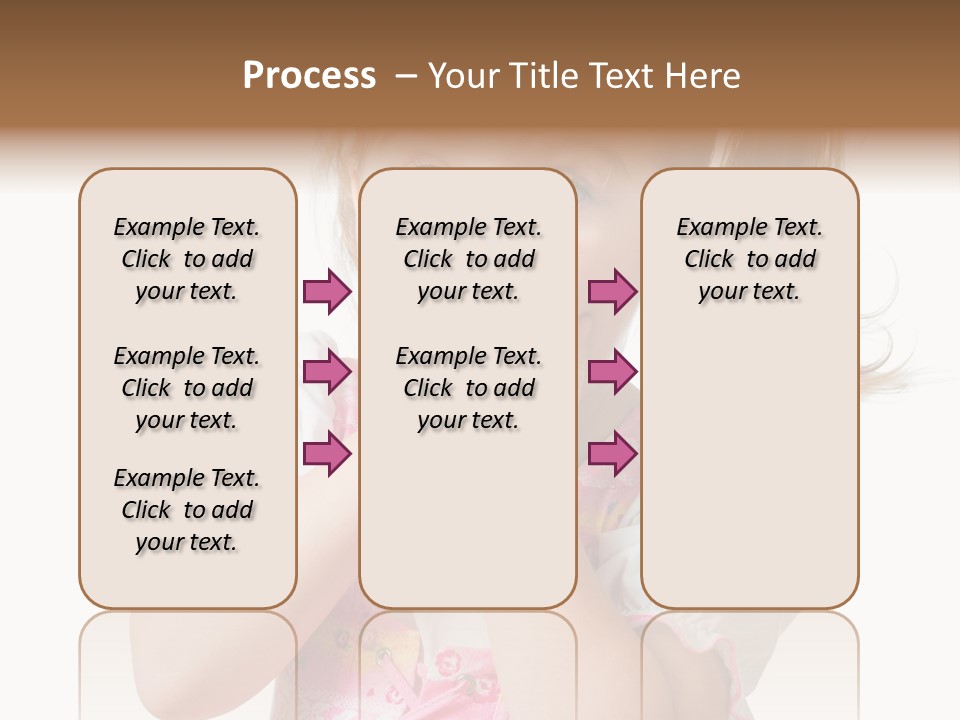 Process – Your Title Text Here

Example Text. Click to add your text.

Example Text. Click to add your text.

Example Text. Click to add your text.

Example Text. Click to add your text.

Example Text. Click to add your text.

Example Text. Click to add your text.